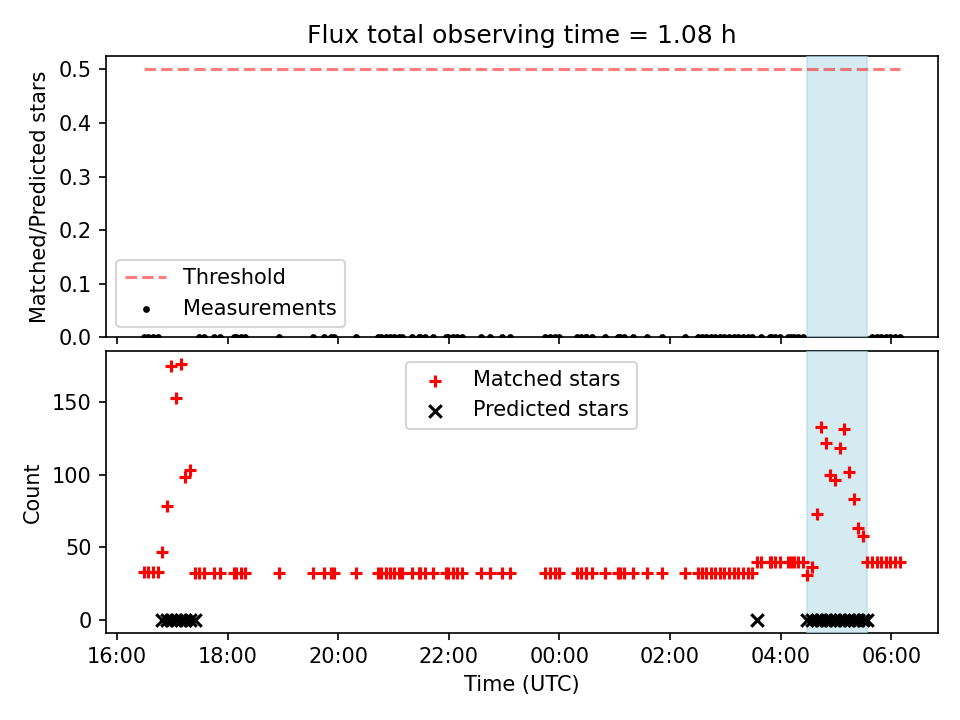 Flux total observing time = 1.08 h

Matched/Predicted stars

0.5
0.4
0.3
0.2
0.1
0.0

Threshold
Measurements

Count

150
100
50
0

Matched stars
Predicted stars

16:00 18:00 20:00 22:00 00:00 02:00 04:00 06:00

Time (UTC)